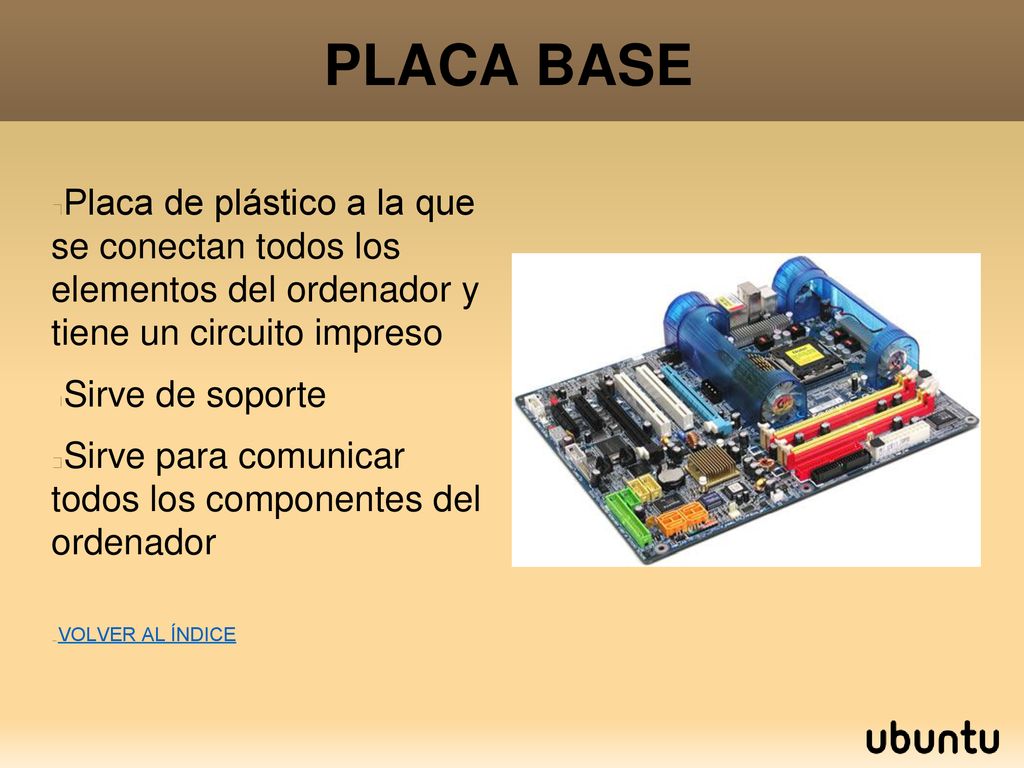 PLACA BASE

Placa de plástico a la que se conectan todos los elementos del ordenador y tiene un circuito impreso

Sirve de soporte

Sirve para comunicar todos los componentes del ordenador

VOLVER AL ÍNDICE

ubuntu